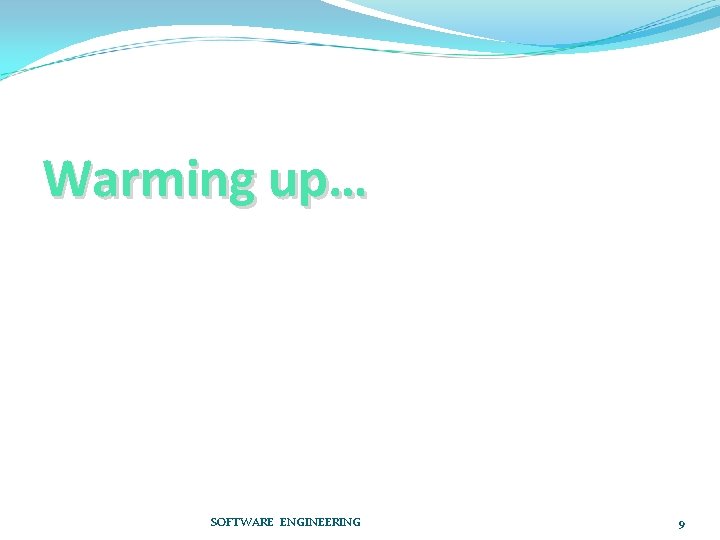 Warming up…

SOFTWARE ENGINEERING

9